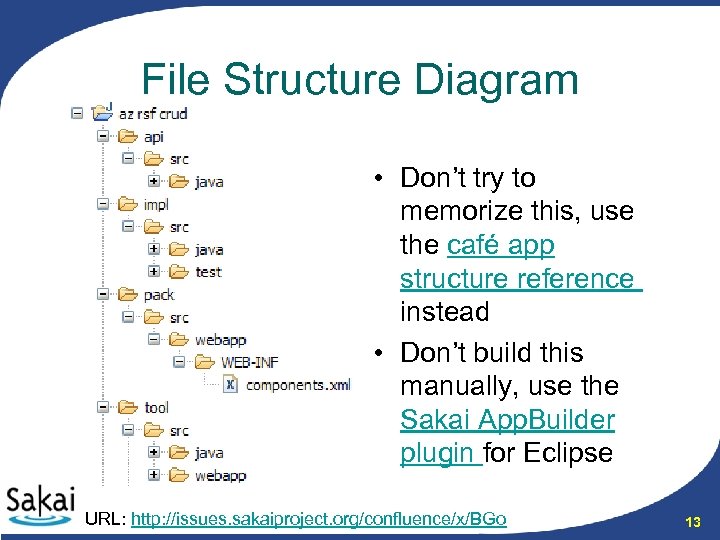 File Structure Diagram

az rsf crud
api
src
java
impl
src
java
test
pack
src
webapp
WEB-INF
components.xml
tool
src
java
webapp

• Don't try to memorize this, use the café app structure reference instead

• Don't build this manually, use the Sakai AppBuilder plugin for Eclipse

Sakai

URL: http://issues.sakaiproject.org/confluence/x/BGo

13